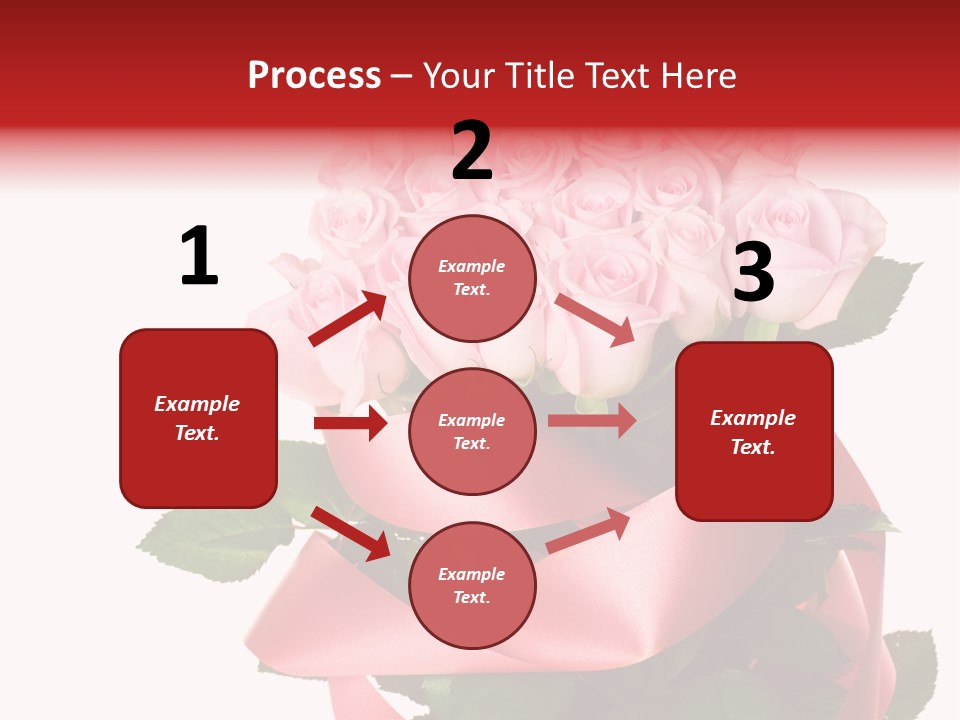 Process – Your Title Text Here

1

Example Text.

2

Example Text.

Example Text.

Example Text.

3

Example Text.